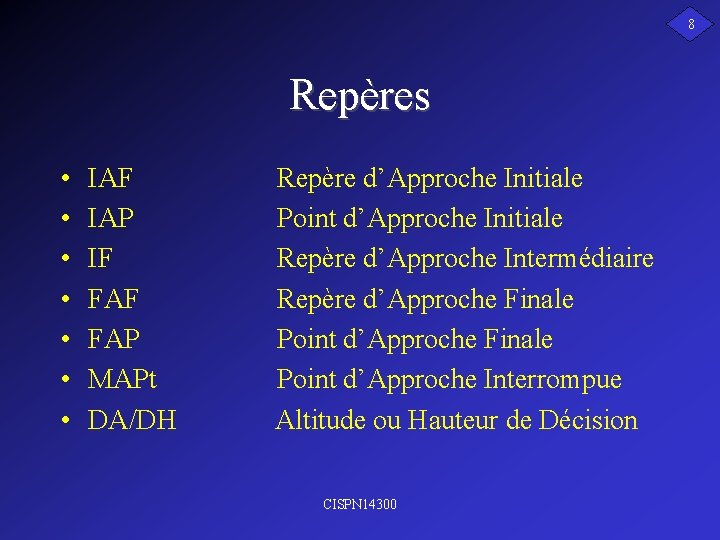 8

Repères

• IAF Repère d'Approche Initiale
• IAP Point d'Approche Initiale
• IF Repère d'Approche Intermédiaire
• FAF Repère d'Approche Finale
• FAP Point d'Approche Finale
• MAPt Point d'Approche Interrompue
• DA/DH Altitude ou Hauteur de Décision

CISPN14300